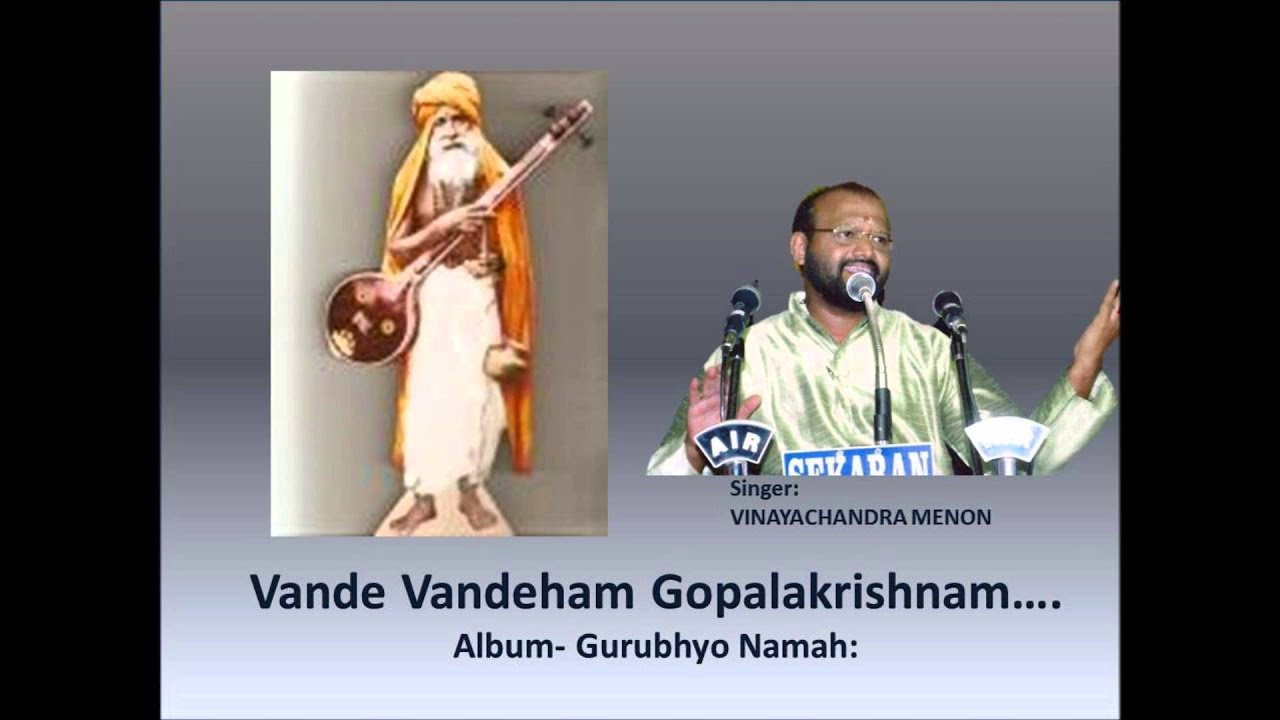 AIR

SEKARAN

Singer:
VINAYACHANDRA MENON

Vande Vandeham Gopalakrishnam….
Album- Gurubhyo Namah: